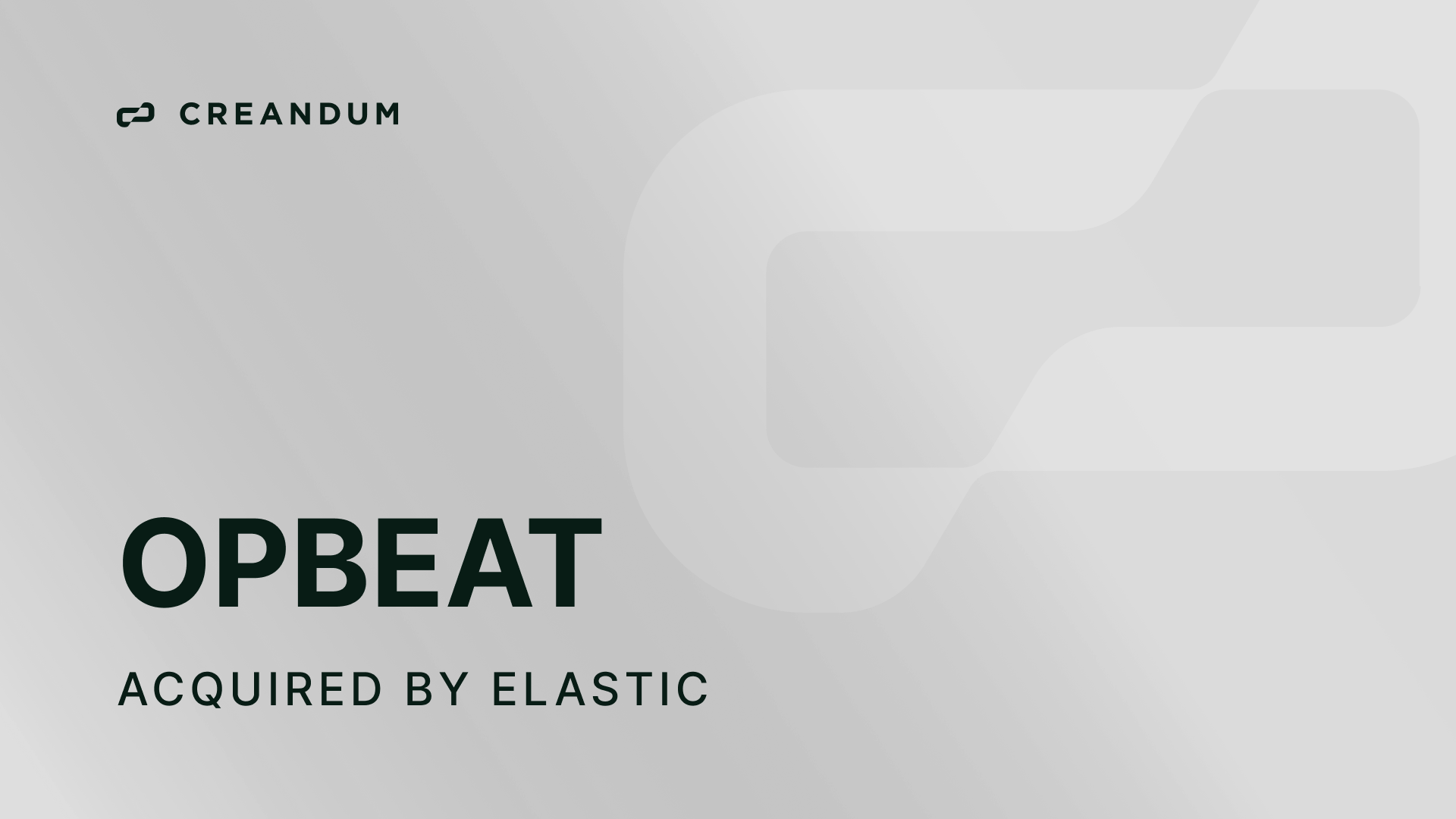 CREANDUM

OPBEAT

ACQUIRED BY ELASTIC